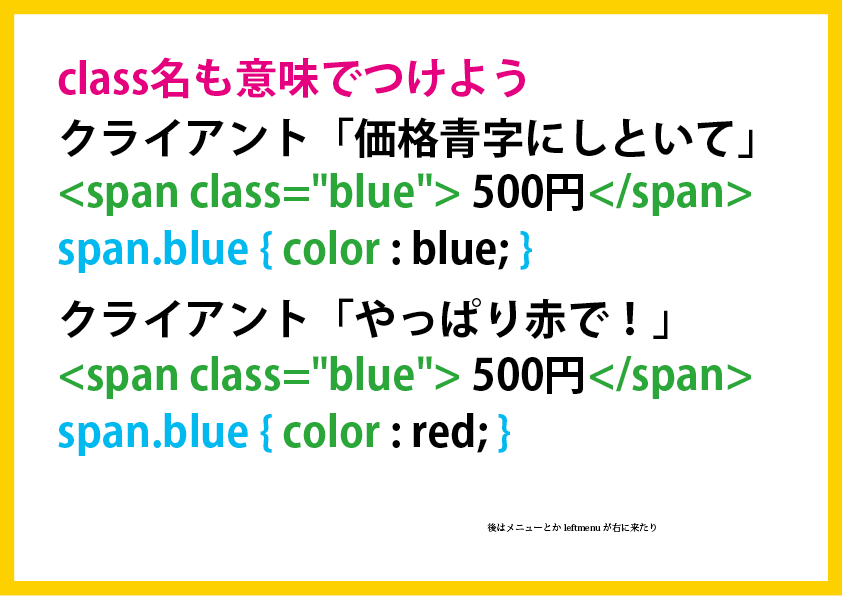 class名も意味でつけよう
クライアント「価格青字にしといて」
<span class="blue"> 500円</span>
span.blue { color : blue; }

クライアント「やっぱり赤で！」
<span class="blue"> 500円</span>
span.blue { color : red; }

後はメニューとか leftmenu が右に来たり